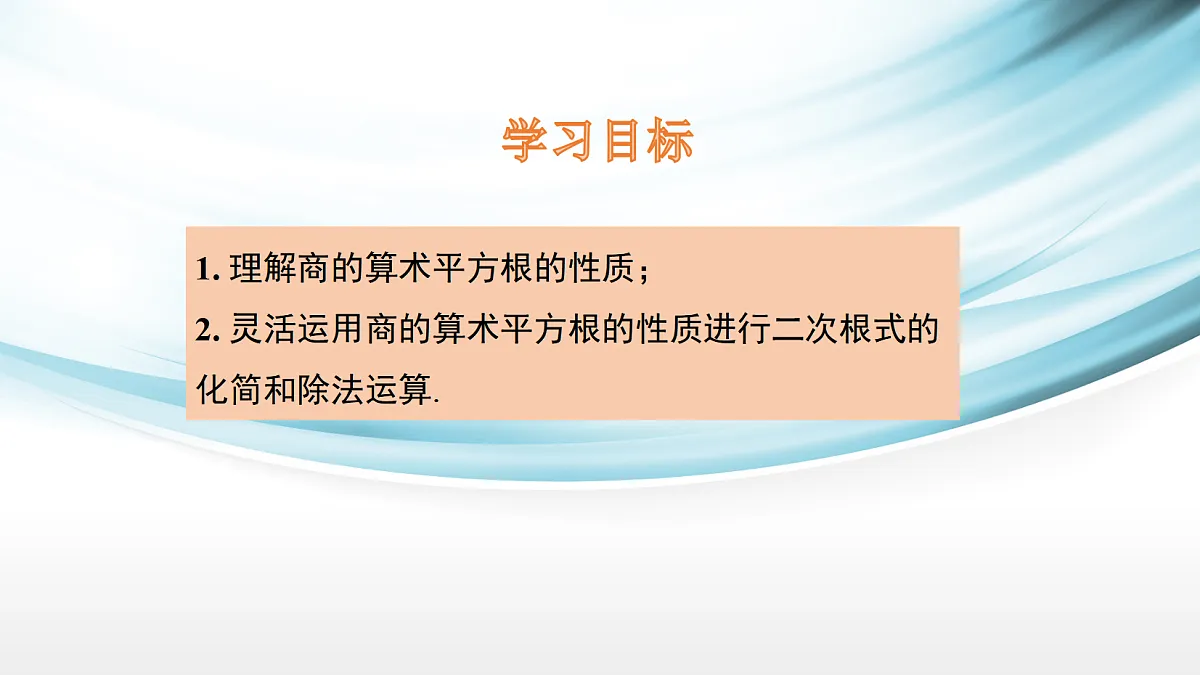 学习目标

1. 理解商的算术平方根的性质；

2. 灵活运用商的算术平方根的性质进行二次根式的化简和除法运算.